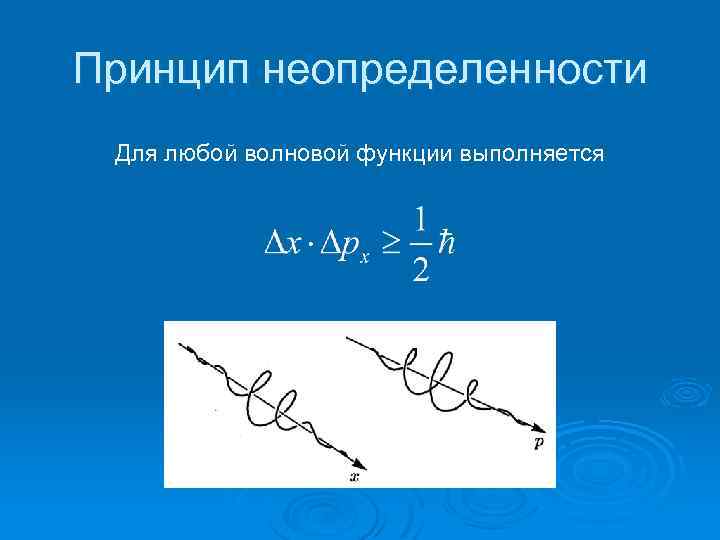 Принцип неопределенности

Для любой волновой функции выполняется

$\Delta x \cdot \Delta p_x \geq \frac{1}{2}\hbar$

$x$

$p$